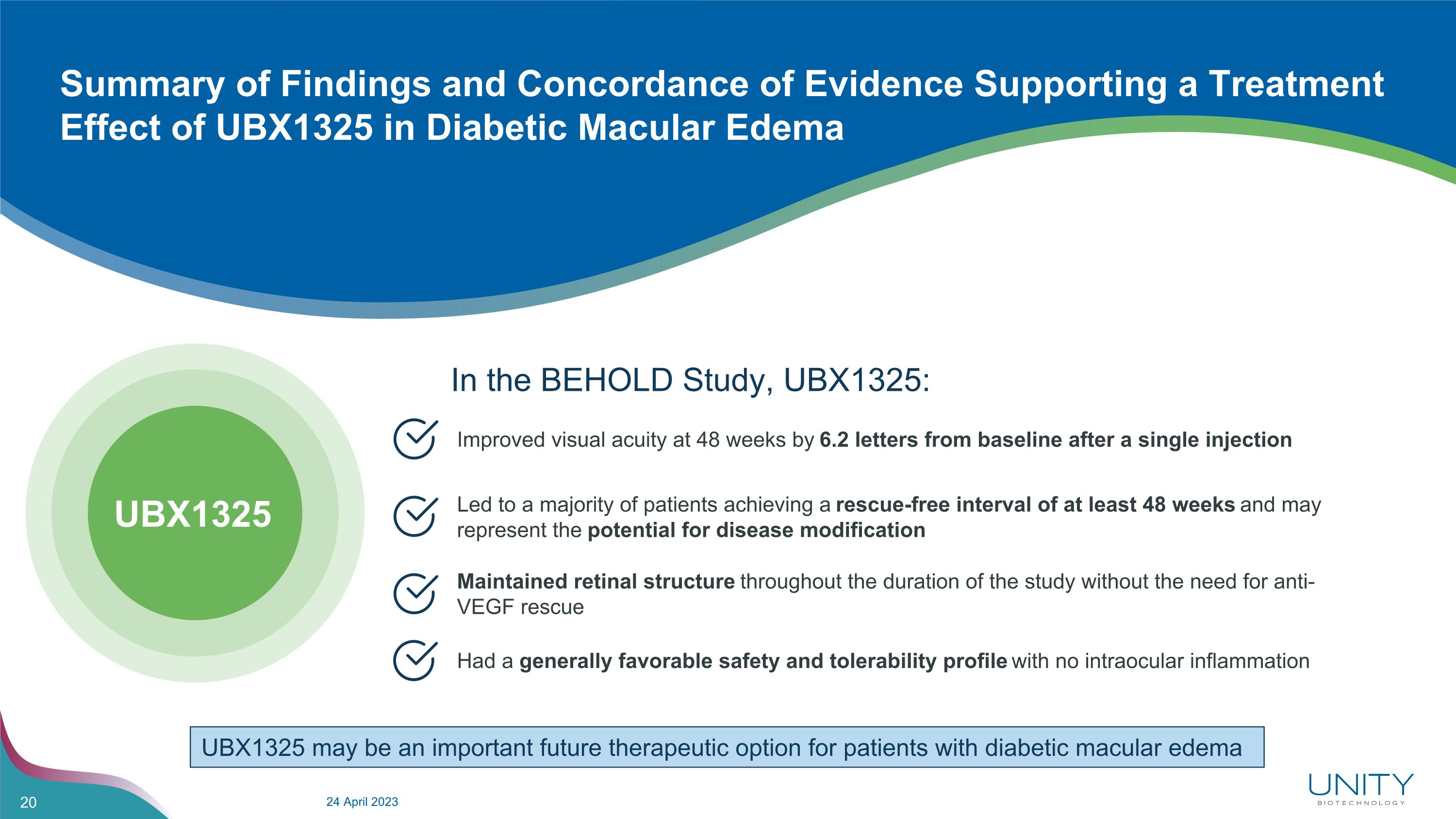 Summary of Findings and Concordance of Evidence Supporting a Treatment Effect of UBX1325 in Diabetic Macular Edema

UBX1325

In the BEHOLD Study, UBX1325:

Improved visual acuity at 48 weeks by 6.2 letters from baseline after a single injection

Led to a majority of patients achieving a rescue-free interval of at least 48 weeks and may represent the potential for disease modification

Maintained retinal structure throughout the duration of the study without the need for anti-VEGF rescue

Had a generally favorable safety and tolerability profile with no intraocular inflammation

UBX1325 may be an important future therapeutic option for patients with diabetic macular edema

20

24 April 2023

UNITY
BIOTECHNOLOGY